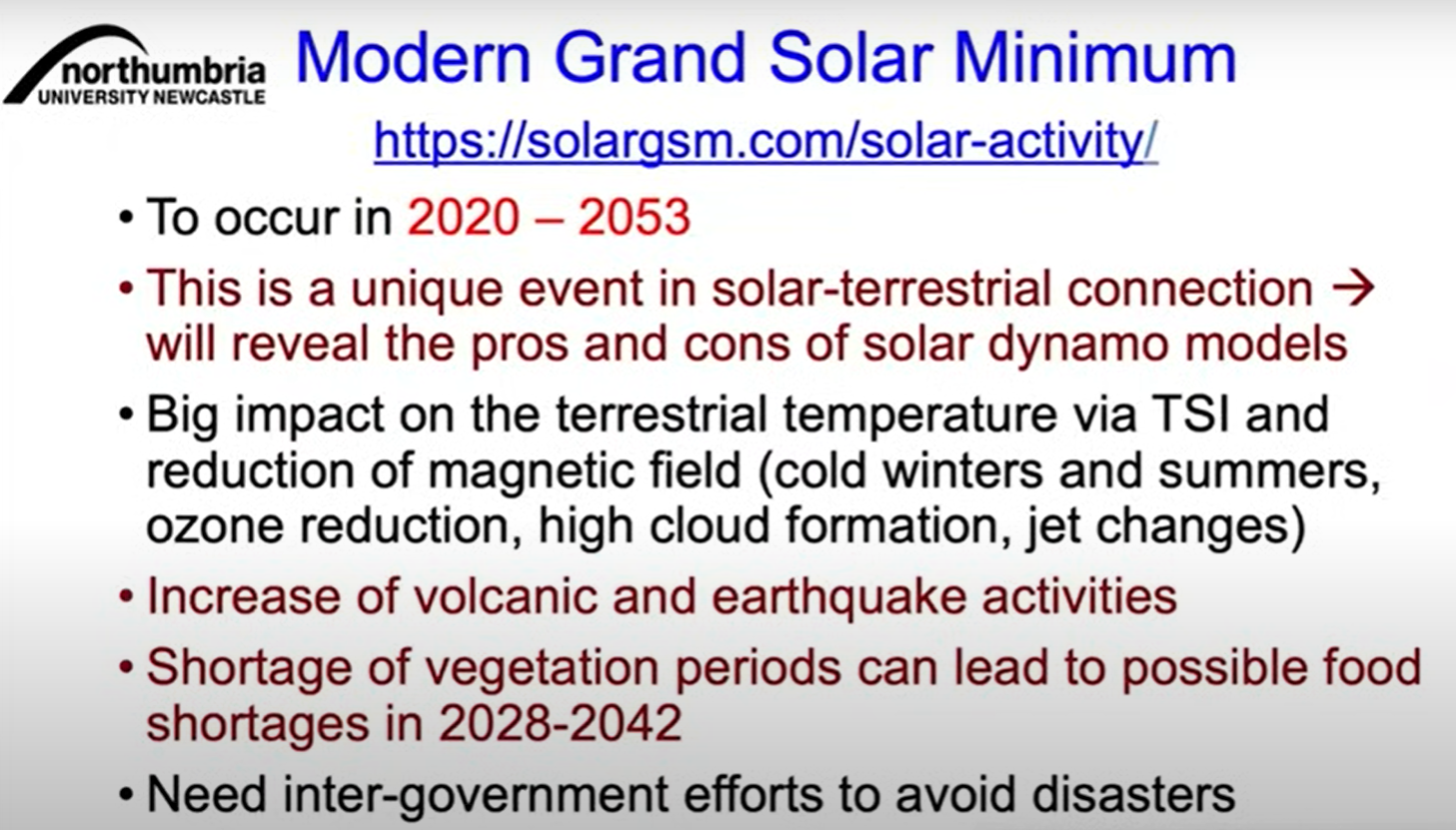 northumbria
UNIVERSITY NEWCASTLE

Modern Grand Solar Minimum

https://solargsm.com/solar-activity/

• To occur in 2020 – 2053

• This is a unique event in solar-terrestrial connection → will reveal the pros and cons of solar dynamo models

• Big impact on the terrestrial temperature via TSI and reduction of magnetic field (cold winters and summers, ozone reduction, high cloud formation, jet changes)

• Increase of volcanic and earthquake activities

• Shortage of vegetation periods can lead to possible food shortages in 2028-2042

• Need inter-government efforts to avoid disasters